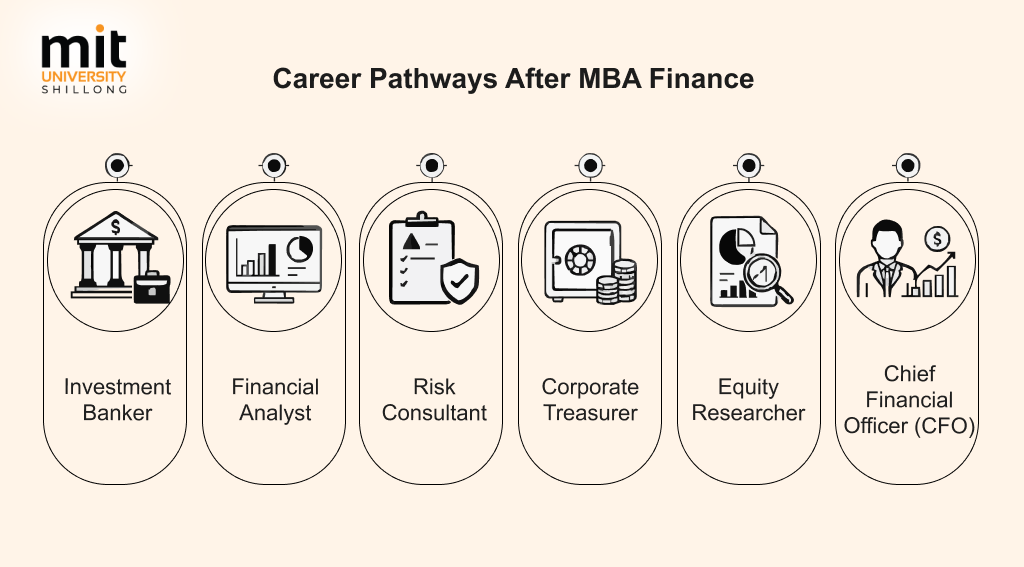 mit
UNIVERSITY
SHILLONG

Career Pathways After MBA Finance

Investment Banker

Financial Analyst

Risk Consultant

Corporate Treasurer

Equity Researcher

Chief Financial Officer (CFO)